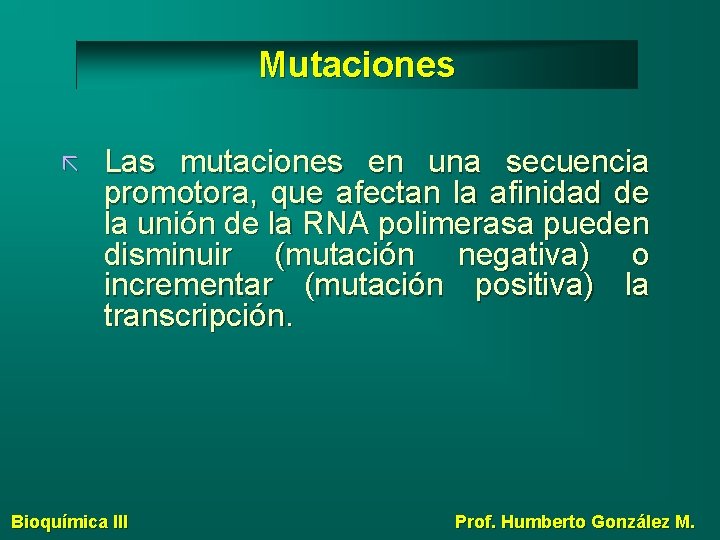 Mutaciones

Las mutaciones en una secuencia promotora, que afectan la afinidad de la unión de la RNA polimerasa pueden disminuir (mutación negativa) o incrementar (mutación positiva) la transcripción.

Bioquímica III

Prof. Humberto González M.